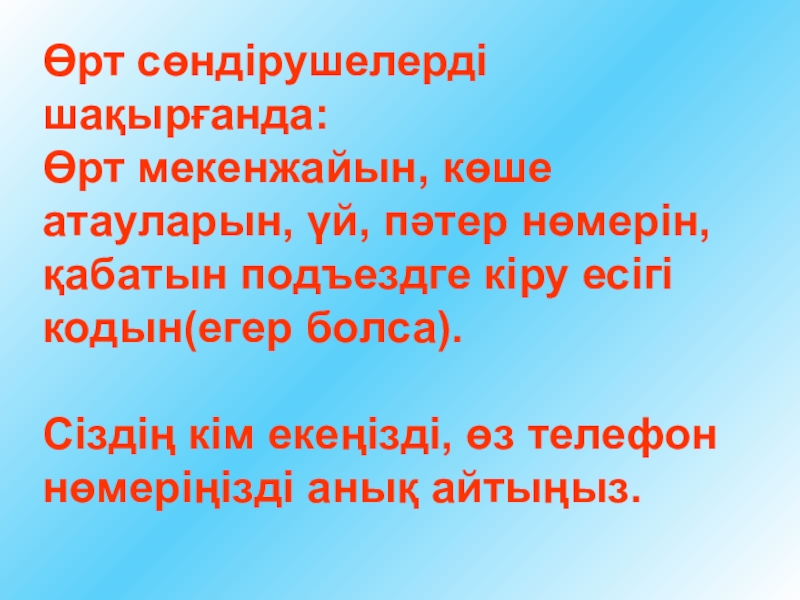 Өрт сөндірушелерді шақырғанда:
Өрт мекенжайын, көше атауларын, үй, пәтер нөмерін, қабатын подъездге кіру есігі кодын(егер болса).

Сіздің кім екеңізді, өз телефон нөмеріңізді анық айтыңыз.